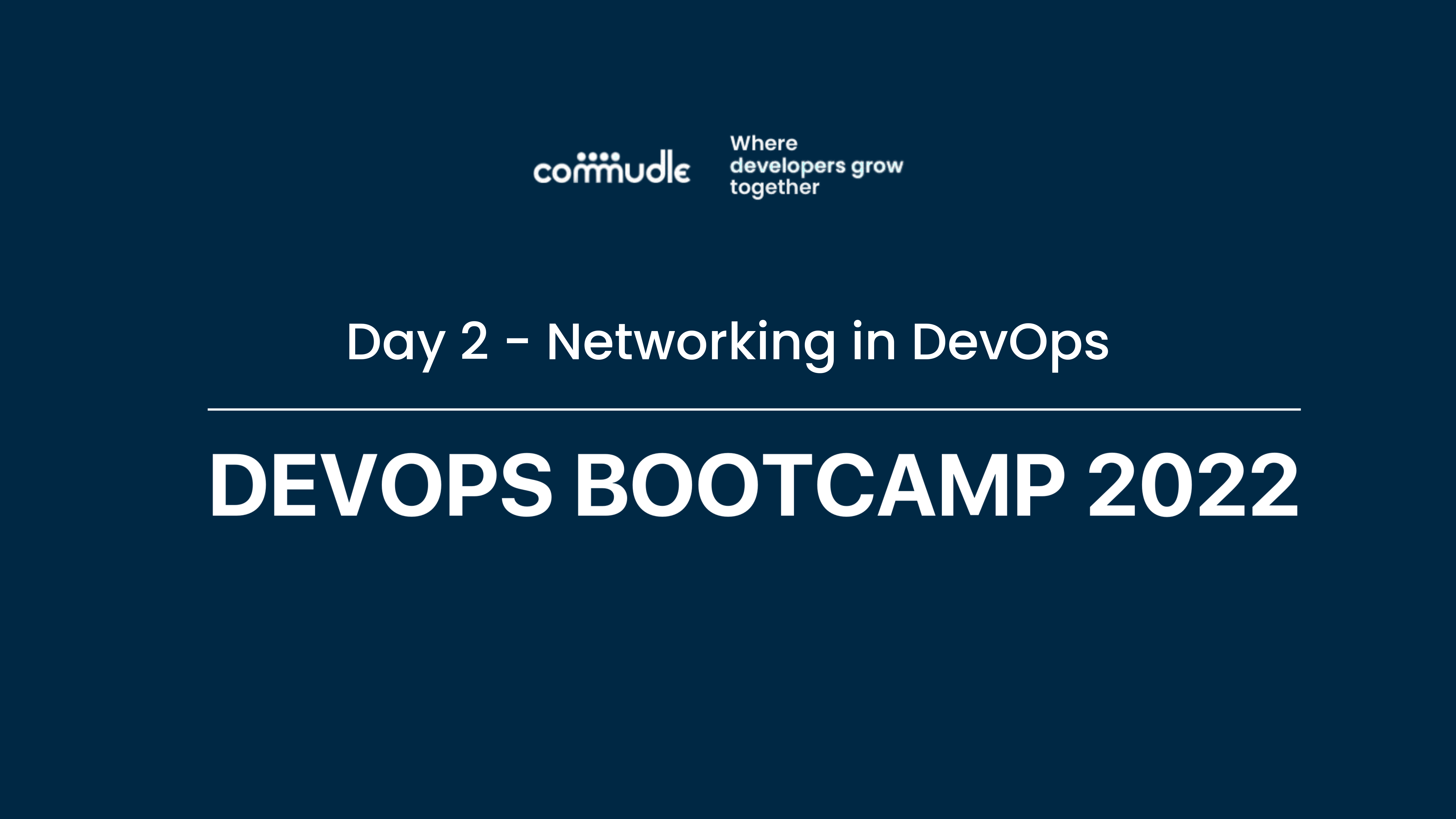 commudle

Where developers grow together

Day 2 - Networking in DevOps

DEVOPS BOOTCAMP 2022